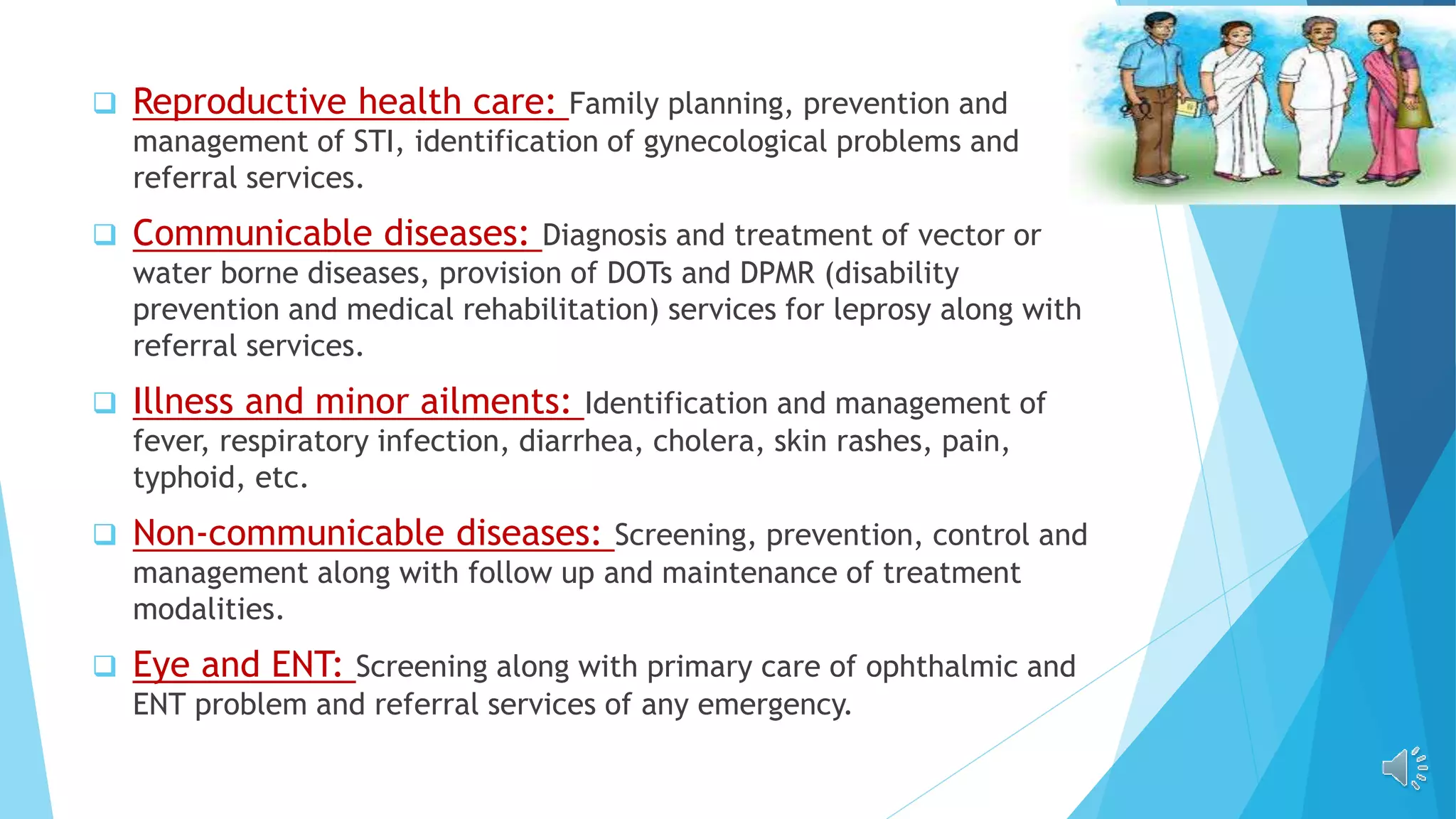 ❑ Reproductive health care: Family planning, prevention and management of STI, identification of gynecological problems and referral services.

❑ Communicable diseases: Diagnosis and treatment of vector or water borne diseases, provision of DOTs and DPMR (disability prevention and medical rehabilitation) services for leprosy along with referral services.

❑ Illness and minor ailments: Identification and management of fever, respiratory infection, diarrhea, cholera, skin rashes, pain, typhoid, etc.

❑ Non-communicable diseases: Screening, prevention, control and management along with follow up and maintenance of treatment modalities.

❑ Eye and ENT: Screening along with primary care of ophthalmic and ENT problem and referral services of any emergency.